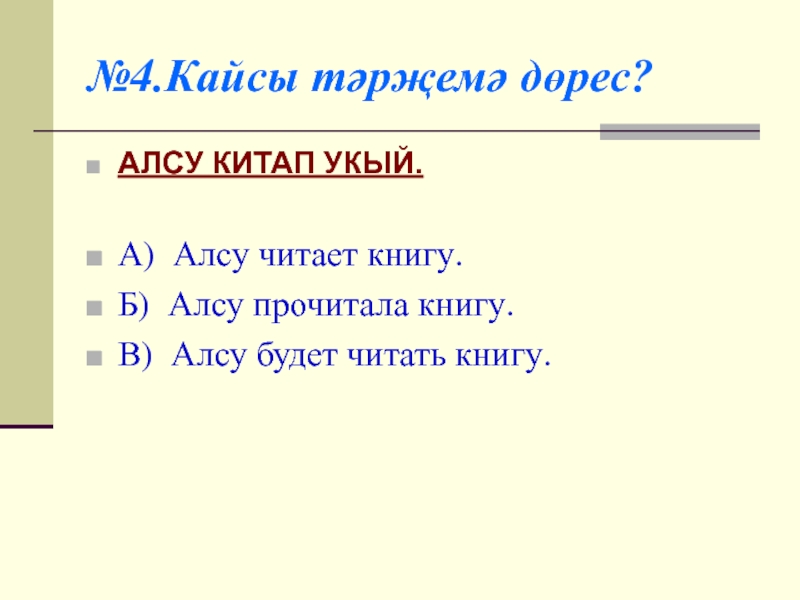 №4.Кайсы тәрҗемә дөрес?

АЛСУ КИТАП УКЫЙ.

А) Алсу читает книгу.
Б) Алсу прочитала книгу.
В) Алсу будет читать книгу.